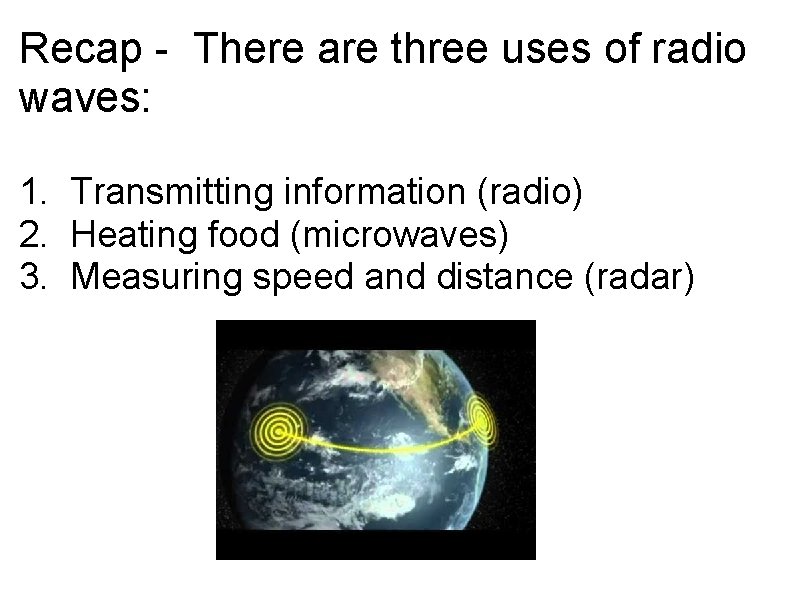 Recap - There are three uses of radio waves:

1. Transmitting information (radio)
2. Heating food (microwaves)
3. Measuring speed and distance (radar)